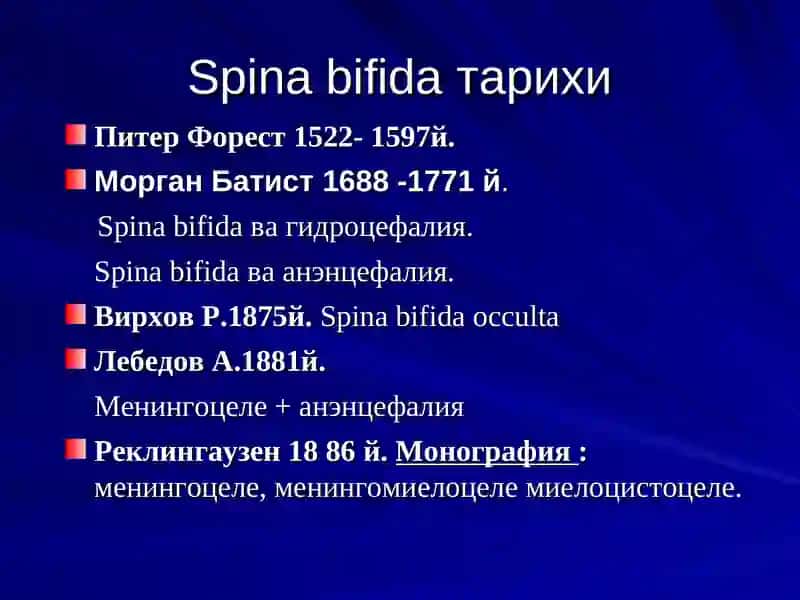 Spina bifida тарихи

Питер Форест 1522- 1597й.

Морган Батист 1688 -1771 й.

Spina bifida ва гидроцефалия.

Spina bifida ва анэнцефалия.

Вирхов Р.1875й. Spina bifida occulta

Лебедов А.1881й.

Менингоцеле + анэнцефалия

Реклингаузен 18 86 й. Монография : менингоцеле, менингомиелоцеле миелоцистоцеле.